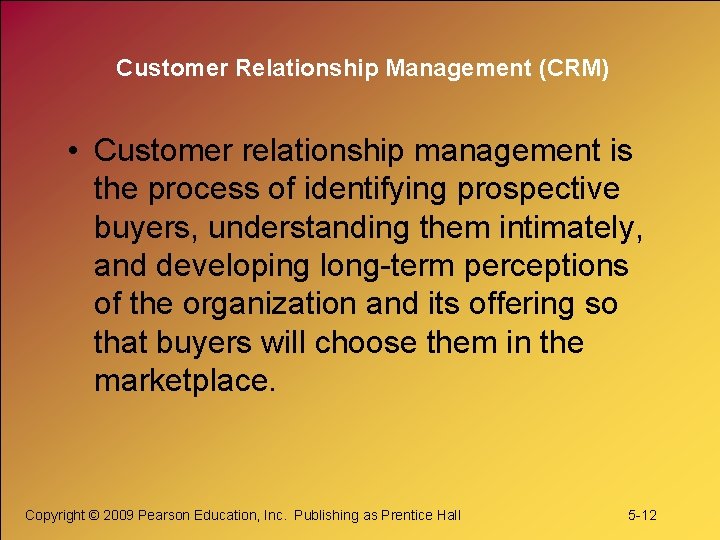 Customer Relationship Management (CRM)

• Customer relationship management is the process of identifying prospective buyers, understanding them intimately, and developing long-term perceptions of the organization and its offering so that buyers will choose them in the marketplace.

Copyright © 2009 Pearson Education, Inc. Publishing as Prentice Hall

5-12